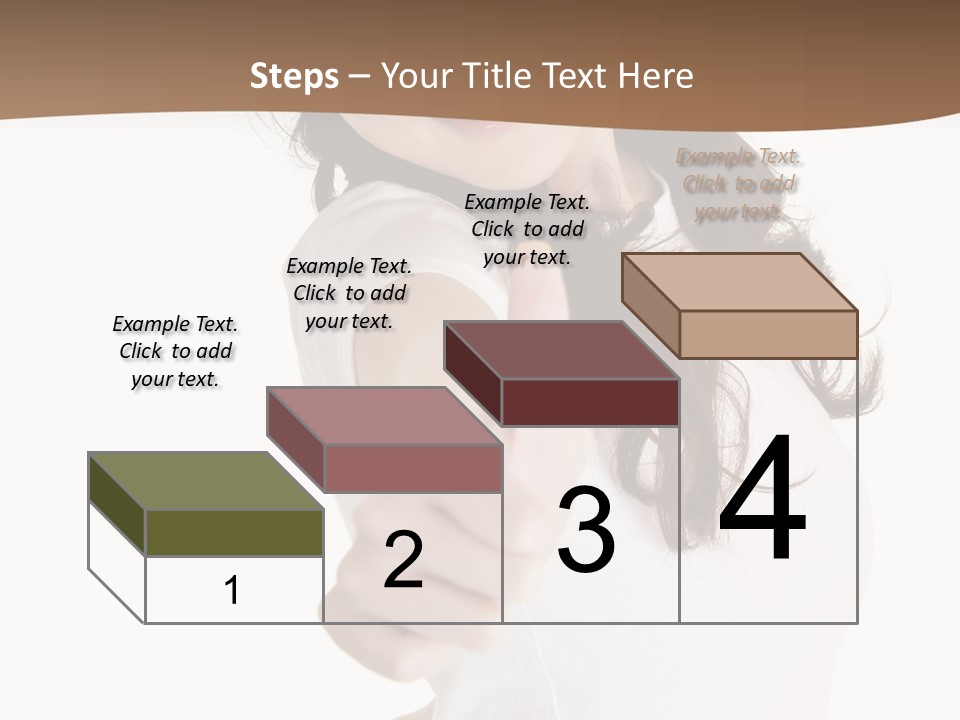 Steps – Your Title Text Here

Example Text. Click to add your text.

Example Text. Click to add your text.

Example Text. Click to add your text.

Example Text. Click to add your text.

1

2

3

4